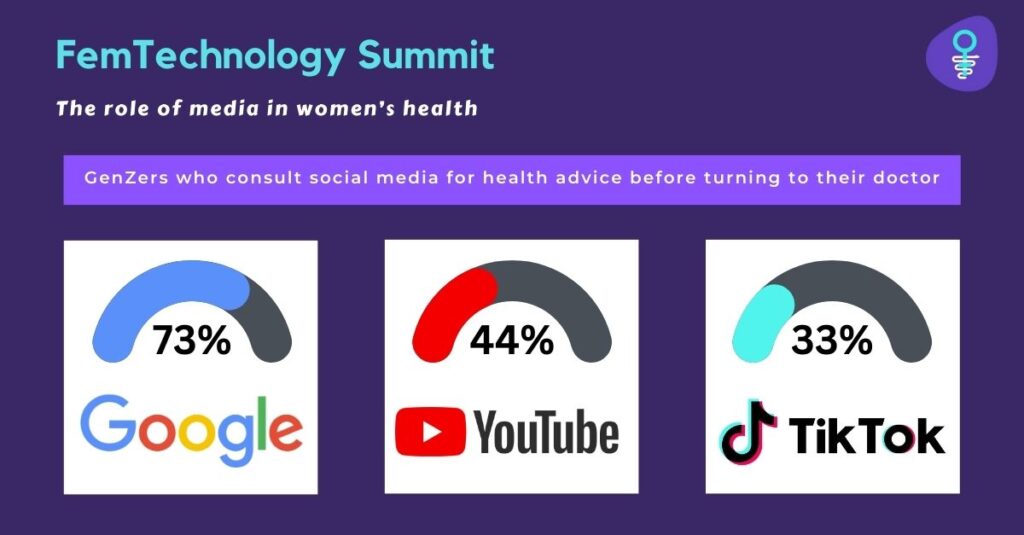 FemTechnology Summit

The role of media in women's health

GenZers who consult social media for health advice before turning to their doctor

73%

Google

44%

YouTube

33%

TikTok